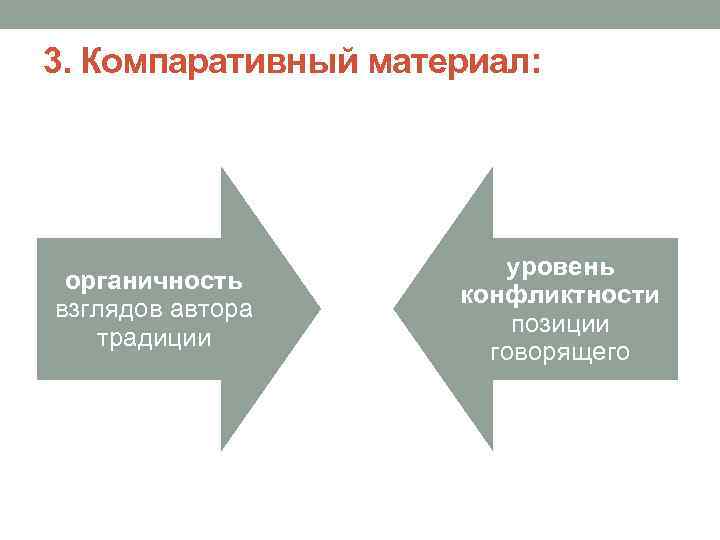 3. Компаративный материал:

органичность взглядов автора традиции

уровень конфликтности позиции говорящего